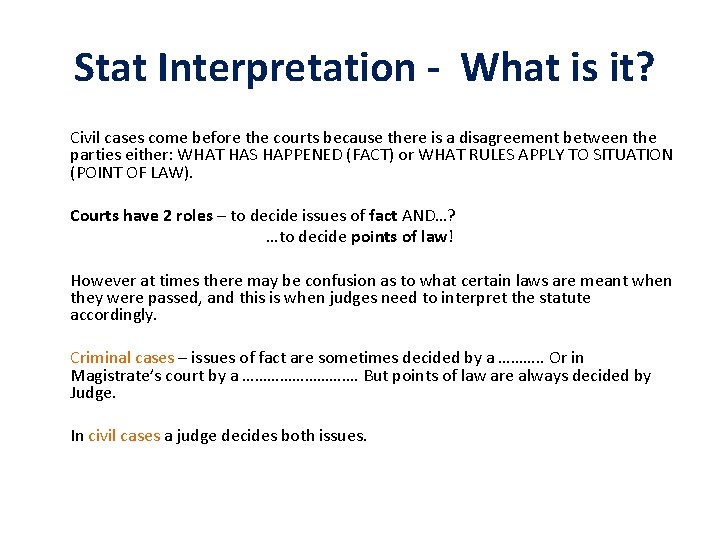 Stat Interpretation - What is it?

Civil cases come before the courts because there is a disagreement between the parties either: WHAT HAS HAPPENED (FACT) or WHAT RULES APPLY TO SITUATION (POINT OF LAW).

Courts have 2 roles – to decide issues of fact AND…?
…to decide points of law!

However at times there may be confusion as to what certain laws are meant when they were passed, and this is when judges need to interpret the statute accordingly.

Criminal cases – issues of fact are sometimes decided by a ………. Or in Magistrate's court by a ……………………… But points of law are always decided by Judge.

In civil cases a judge decides both issues.